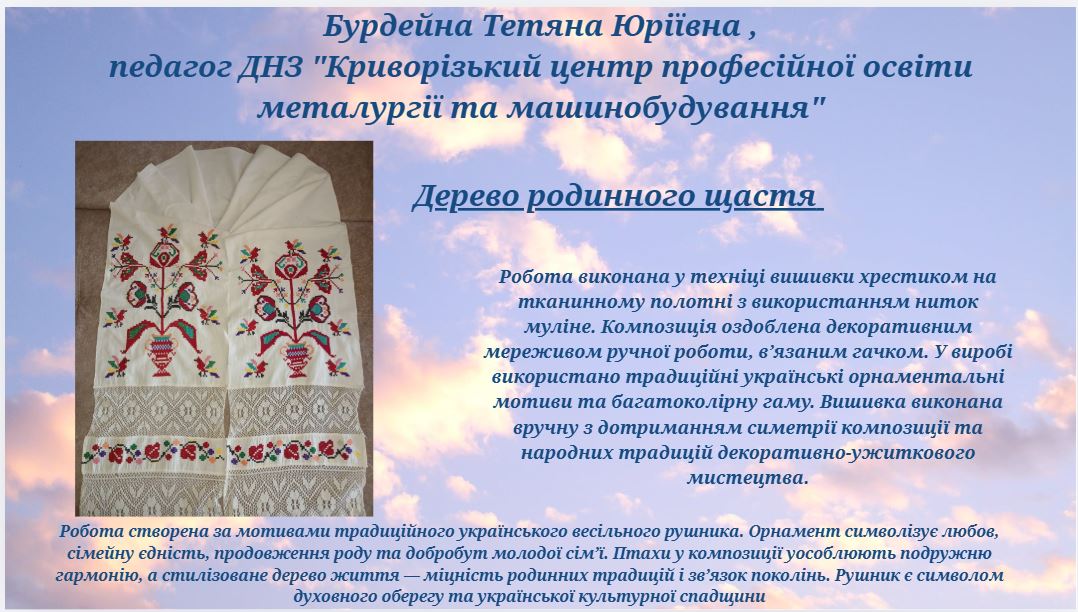 Бурдейна Тетяна Юріївна ,
педагог ДНЗ "Криворізький центр професійної освіти металургії та машинобудування"

Дерево родинного щастя

Робота виконана у техніці вишивки хрестиком на тканинному полотні з використанням ниток муліне. Композиція оздоблена декоративним мереживом ручної роботи, в'язаним гачком. У виробі використано традиційні українські орнаментальні мотиви та багатоколірну гаму. Вишивка виконана вручну з дотриманням симетрії композиції та народних традицій декоративно-ужиткового мистецтва.

Робота створена за мотивами традиційного українського весільного рушника. Орнамент символізує любов, сімейну єдність, продовження роду та добробут молодої сім'ї. Птахи у композиції уособлюють подружню гармонію, а стилізоване дерево життя — міцність родинних традицій і зв'язок поколінь. Рушник є символом духовного оберегу та української культурної спадщини